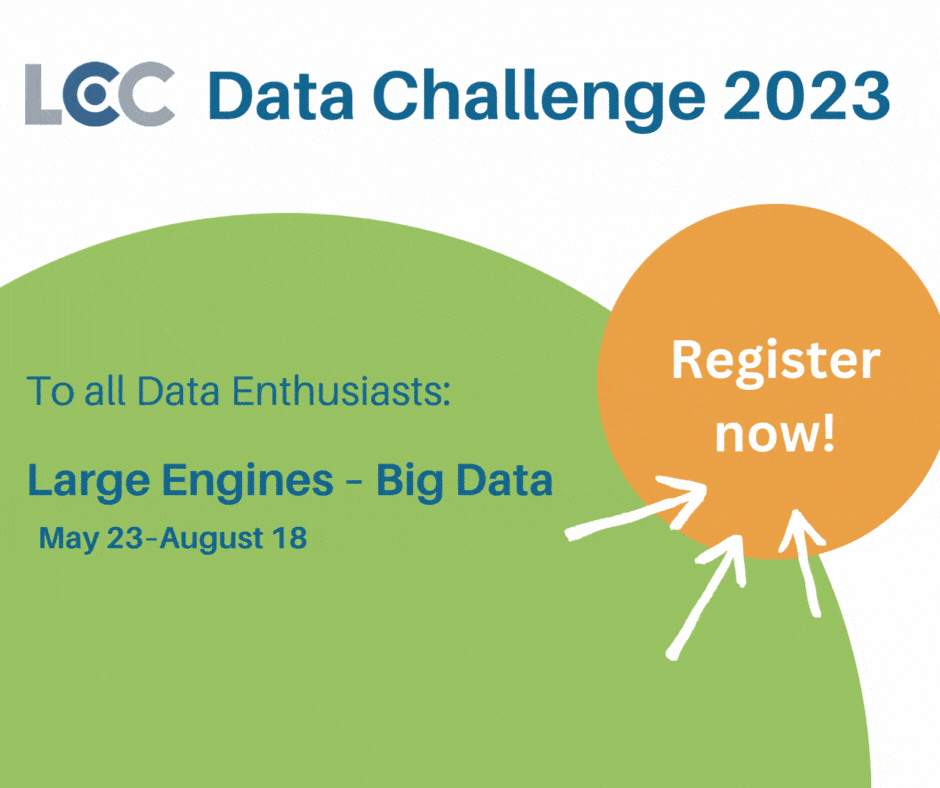 LCC Data Challenge 2023

To all Data Enthusiasts:

Large Engines - Big Data

May 23-August 18

Register now!